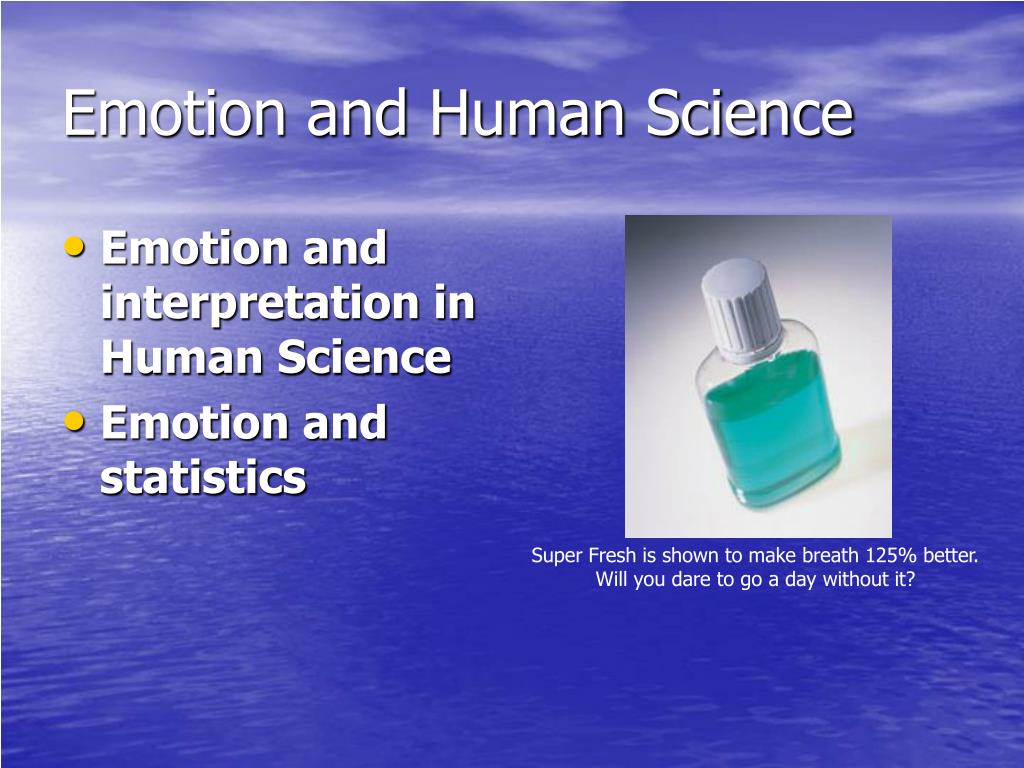 Emotion and Human Science

• Emotion and interpretation in Human Science
• Emotion and statistics

Super Fresh is shown to make breath 125% better.
Will you dare to go a day without it?